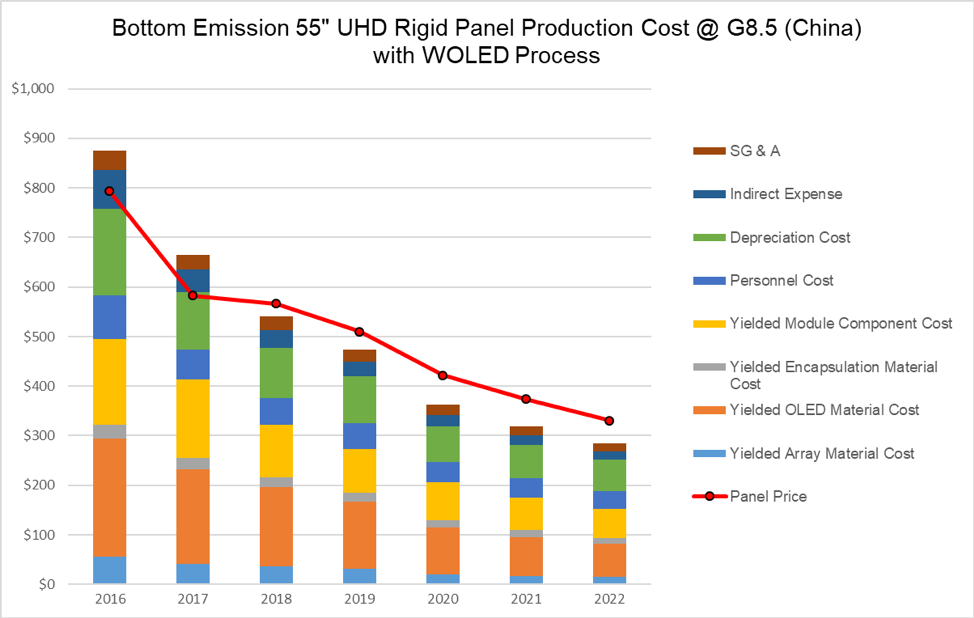 Bottom Emission 55" UHD Rigid Panel Production Cost @ G8.5 (China) with WOLED Process

$1,000
$900
$800
$700
$600
$500
$400
$300
$200
$100
$0

2016 2017 2018 2019 2020 2021 2022

SG & A
Indirect Expense
Depreciation Cost
Personnel Cost
Yielded Module Component Cost
Yielded Encapsulation Material Cost
Yielded OLED Material Cost
Yielded Array Material Cost
Panel Price